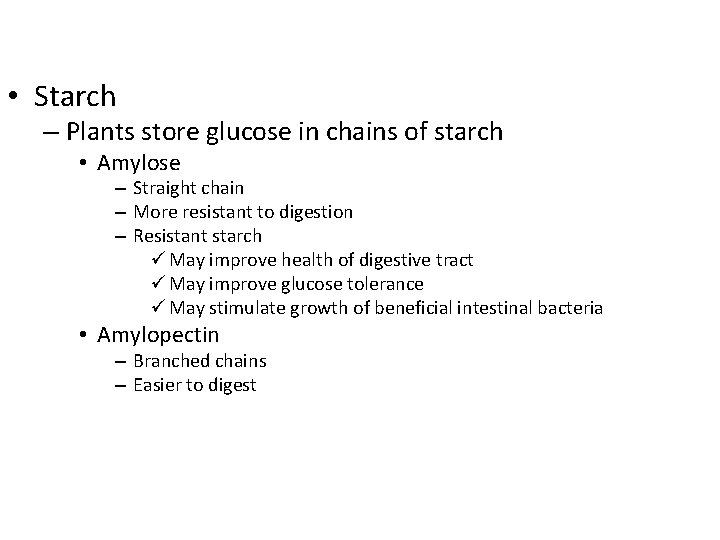 • Starch
– Plants store glucose in chains of starch
• Amylose
– Straight chain
– More resistant to digestion
– Resistant starch
✓ May improve health of digestive tract
✓ May improve glucose tolerance
✓ May stimulate growth of beneficial intestinal bacteria
• Amylopectin
– Branched chains
– Easier to digest